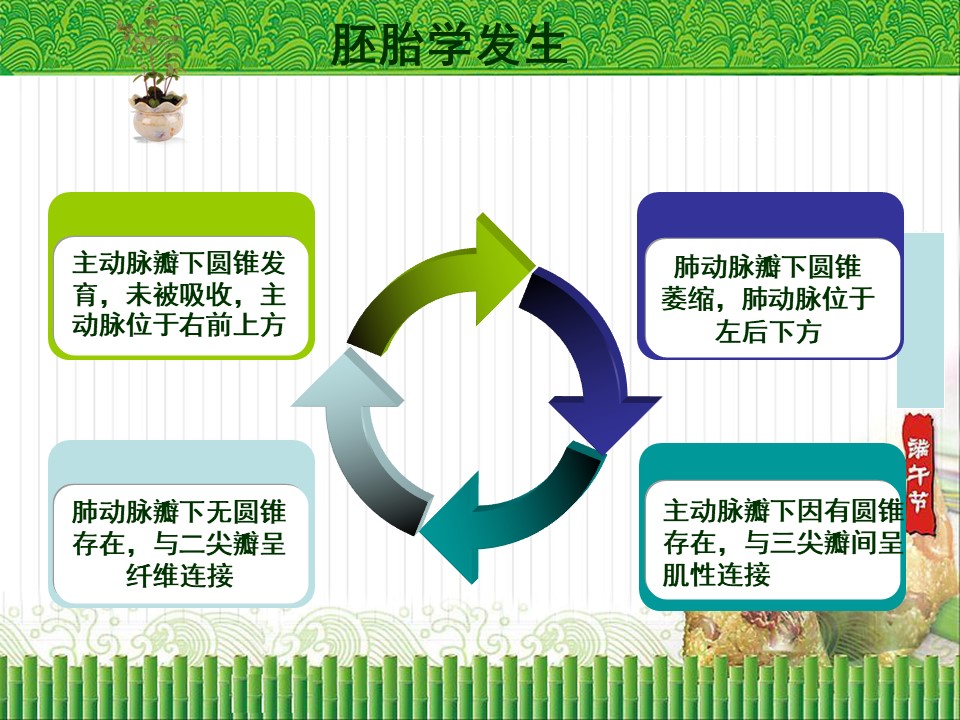 胚胎学发生

主动脉瓣下圆锥发育，未被吸收，主动脉位于右前上方

肺动脉瓣下圆锥萎缩，肺动脉位于左后下方

肺动脉瓣下无圆锥存在，与二尖瓣呈纤维连接

主动脉瓣下因有圆锥存在，与三尖瓣间呈肌性连接

端午节